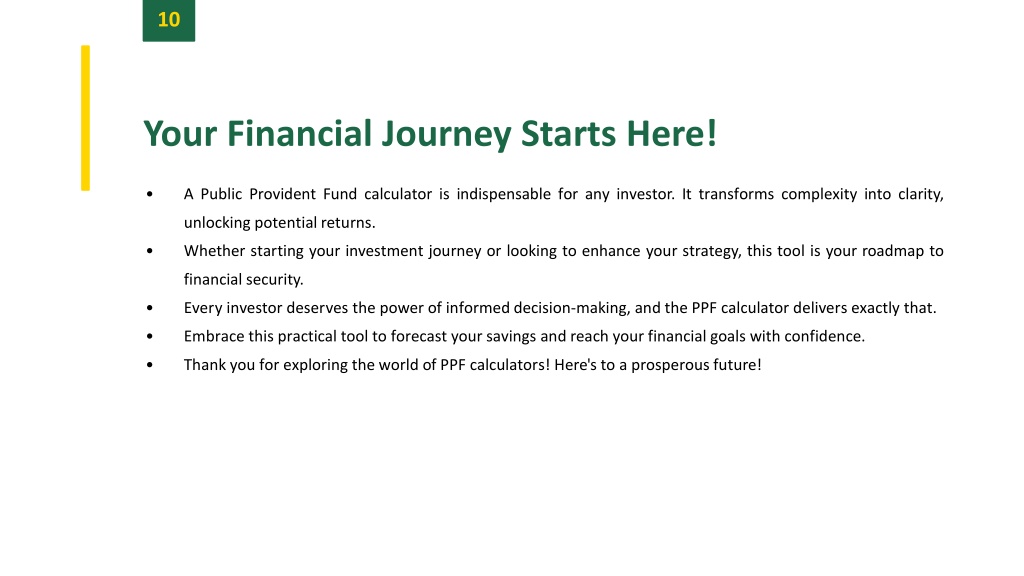 10

Your Financial Journey Starts Here!

• A Public Provident Fund calculator is indispensable for any investor. It transforms complexity into clarity, unlocking potential returns.
• Whether starting your investment journey or looking to enhance your strategy, this tool is your roadmap to financial security.
• Every investor deserves the power of informed decision-making, and the PPF calculator delivers exactly that.
• Embrace this practical tool to forecast your savings and reach your financial goals with confidence.
• Thank you for exploring the world of PPF calculators! Here's to a prosperous future!